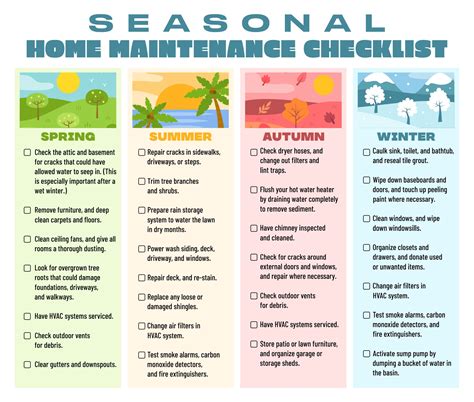 SEASONAL
HOME MAINTENANCE CHECKLIST

SPRING

☐ Check the attic and basement for cracks that could have allowed water to seep in. (This is especially important after a wet winter.)

☐ Remove furniture, and deep clean carpets and floors.

☐ Clean ceiling fans, and give all rooms a thorough dusting.

☐ Look for overgrown tree roots that could damage foundations, driveways, and walkways.

☐ Have HVAC systems serviced.

☐ Check outdoor vents for debris.

☐ Clear gutters and downspouts.

SUMMER

☐ Repair cracks in sidewalks, driveways, or steps.

☐ Trim tree branches and shrubs.

☐ Prepare rain storage system to water the lawn in dry months.

☐ Power wash siding, deck, driveway, and windows.

☐ Repair deck, and re-stain.

☐ Replace any loose or damaged shingles.

☐ Change air filters in HVAC system.

☐ Test smoke alarms, carbon monoxide detectors, and fire extinguishers.

AUTUMN

☐ Check dryer hoses, and change out filters and lint traps.

☐ Flush your hot water heater by draining water completely to remove sediment.

☐ Have chimney inspected and cleaned.

☐ Check for cracks around external doors and windows, and repair where necessary.

☐ Check outdoor vents for debris.

☐ Have HVAC systems serviced.

☐ Store patio or lawn furniture, and organize garage or storage sheds.

WINTER

☐ Caulk sink, toilet, and bathtub, and reseal tile grout.

☐ Wipe down baseboards and doors, and touch up peeling paint where necessary.

☐ Clean windows, and wipe down windowsills.

☐ Organize closets and drawers, and donate used or unwanted items.

☐ Change air filters in HVAC system.

☐ Test smoke alarms, carbon monoxide detectors, and fire extinguishers.

☐ Activate sump pump by dumping a bucket of water in the basin.